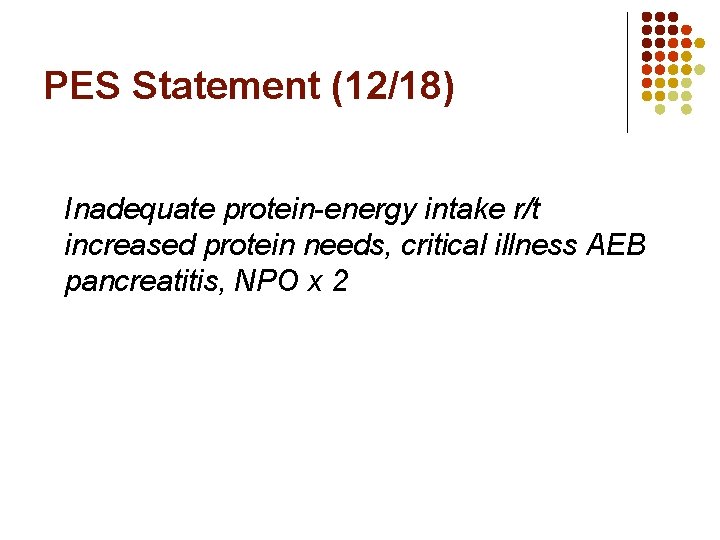 PES Statement (12/18)

Inadequate protein-energy intake r/t increased protein needs, critical illness AEB pancreatitis, NPO x 2